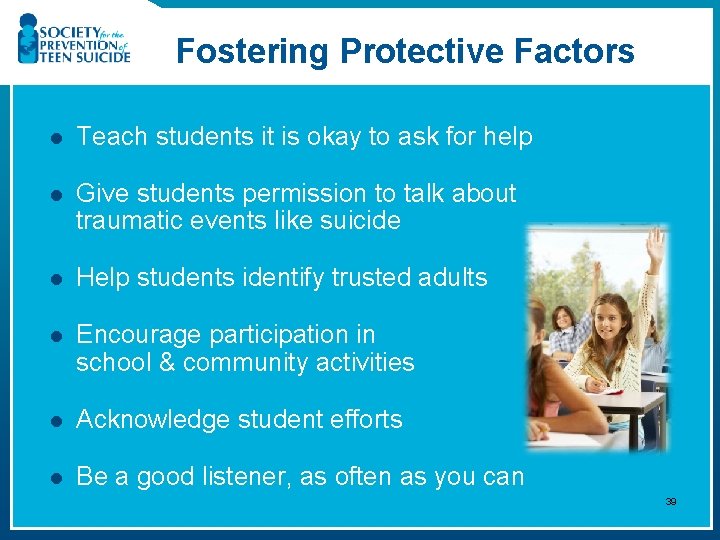 SOCIETY for the PREVENTION of TEEN SUICIDE

Fostering Protective Factors

- Teach students it is okay to ask for help
- Give students permission to talk about traumatic events like suicide
- Help students identify trusted adults
- Encourage participation in school & community activities
- Acknowledge student efforts
- Be a good listener, as often as you can

39